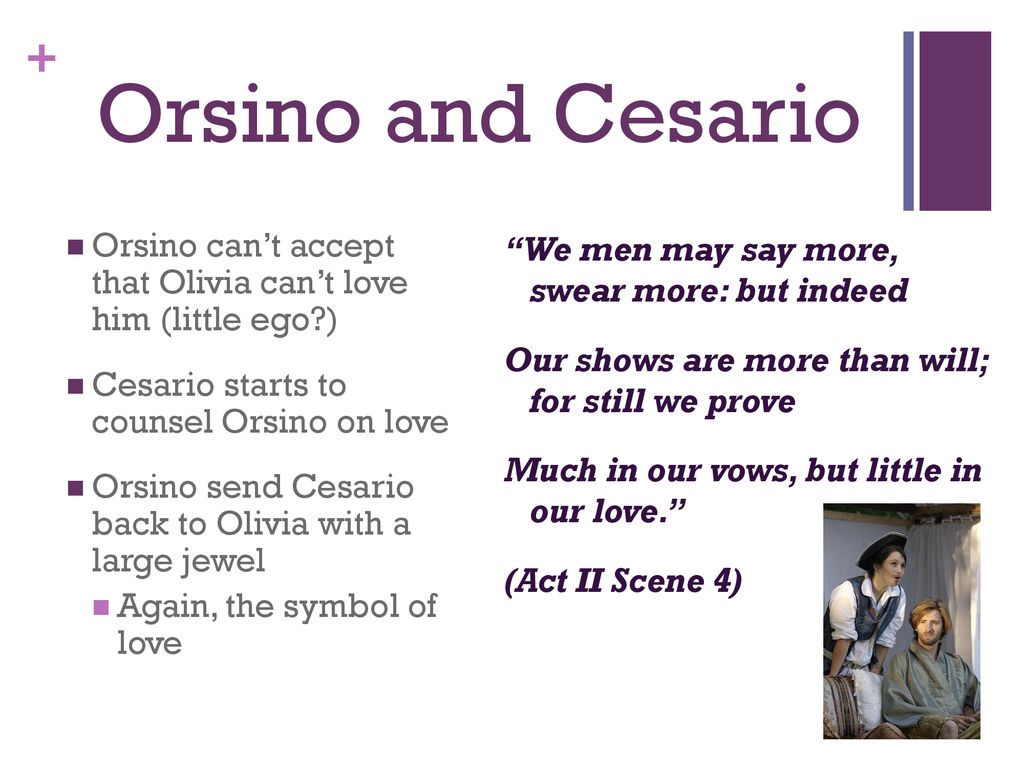 +
Orsino and Cesario

Orsino can’t accept that Olivia can’t love him (little ego?)

Cesario starts to counsel Orsino on love

Orsino send Cesario back to Olivia with a large jewel

Again, the symbol of love

“We men may say more, swear more: but indeed

Our shows are more than will; for still we prove

Much in our vows, but little in our love.”

(Act II Scene 4)